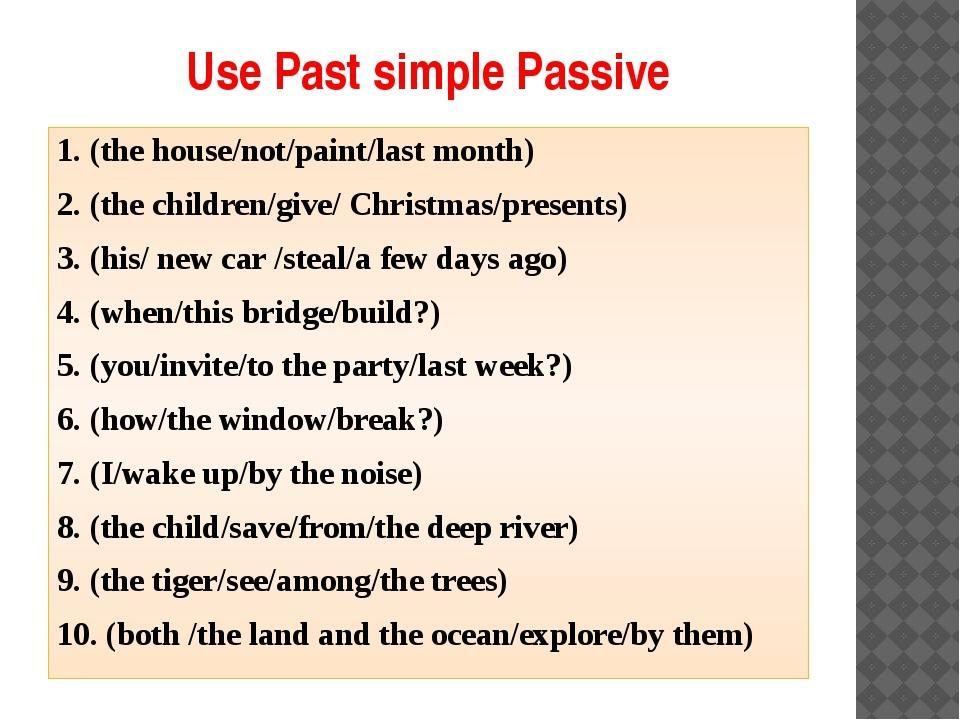 Use Past simple Passive

1. (the house/not/paint/last month)

2. (the children/give/ Christmas/presents)

3. (his/ new car /steal/a few days ago)

4. (when/this bridge/build?)

5. (you/invite/to the party/last week?)

6. (how/the window/break?)

7. (I/wake up/by the noise)

8. (the child/save/from/the deep river)

9. (the tiger/see/among/the trees)

10. (both /the land and the ocean/explore/by them)